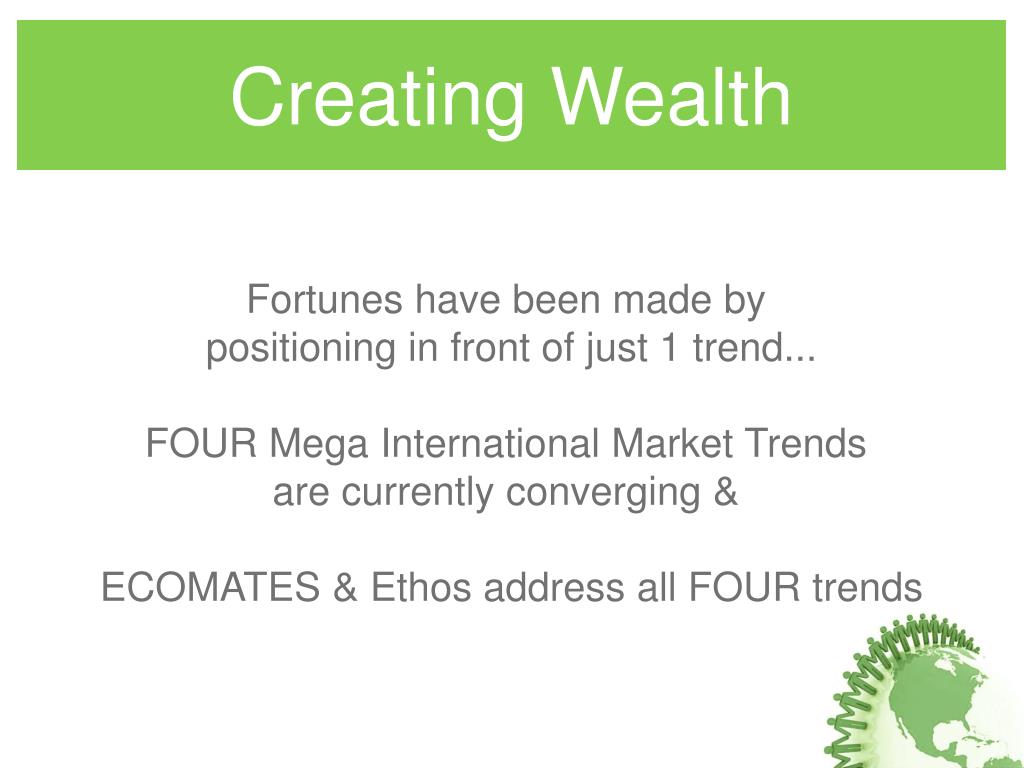 Creating Wealth

Fortunes have been made by positioning in front of just 1 trend...

FOUR Mega International Market Trends are currently converging &

ECOMATES & Ethos address all FOUR trends